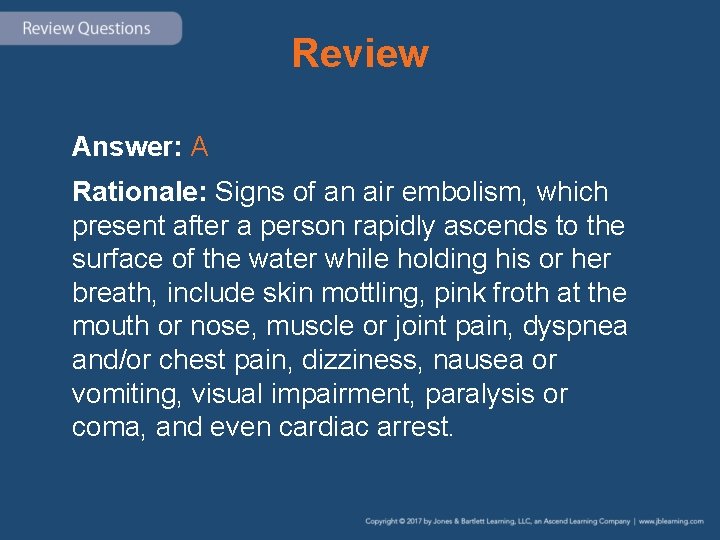 Review Questions

Review

Answer: A

Rationale: Signs of an air embolism, which present after a person rapidly ascends to the surface of the water while holding his or her breath, include skin mottling, pink froth at the mouth or nose, muscle or joint pain, dyspnea and/or chest pain, dizziness, nausea or vomiting, visual impairment, paralysis or coma, and even cardiac arrest.

Copyright © 2017 by Jones & Bartlett Learning, LLC, an Ascend Learning Company | www.jblearning.com